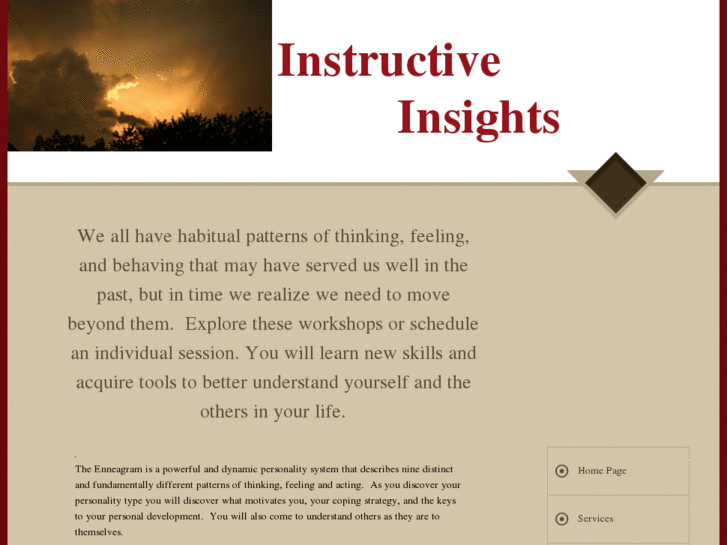 Instructive
Insights

We all have habitual patterns of thinking, feeling, and behaving that may have served us well in the past, but in time we realize we need to move beyond them. Explore these workshops or schedule an individual session. You will learn new skills and acquire tools to better understand yourself and the others in your life.

The Enneagram is a powerful and dynamic personality system that describes nine distinct and fundamentally different patterns of thinking, feeling and acting. As you discover your personality type you will discover what motivates you, your coping strategy, and the keys to your personal development. You will also come to understand others as they are to themselves.

Home Page

Services